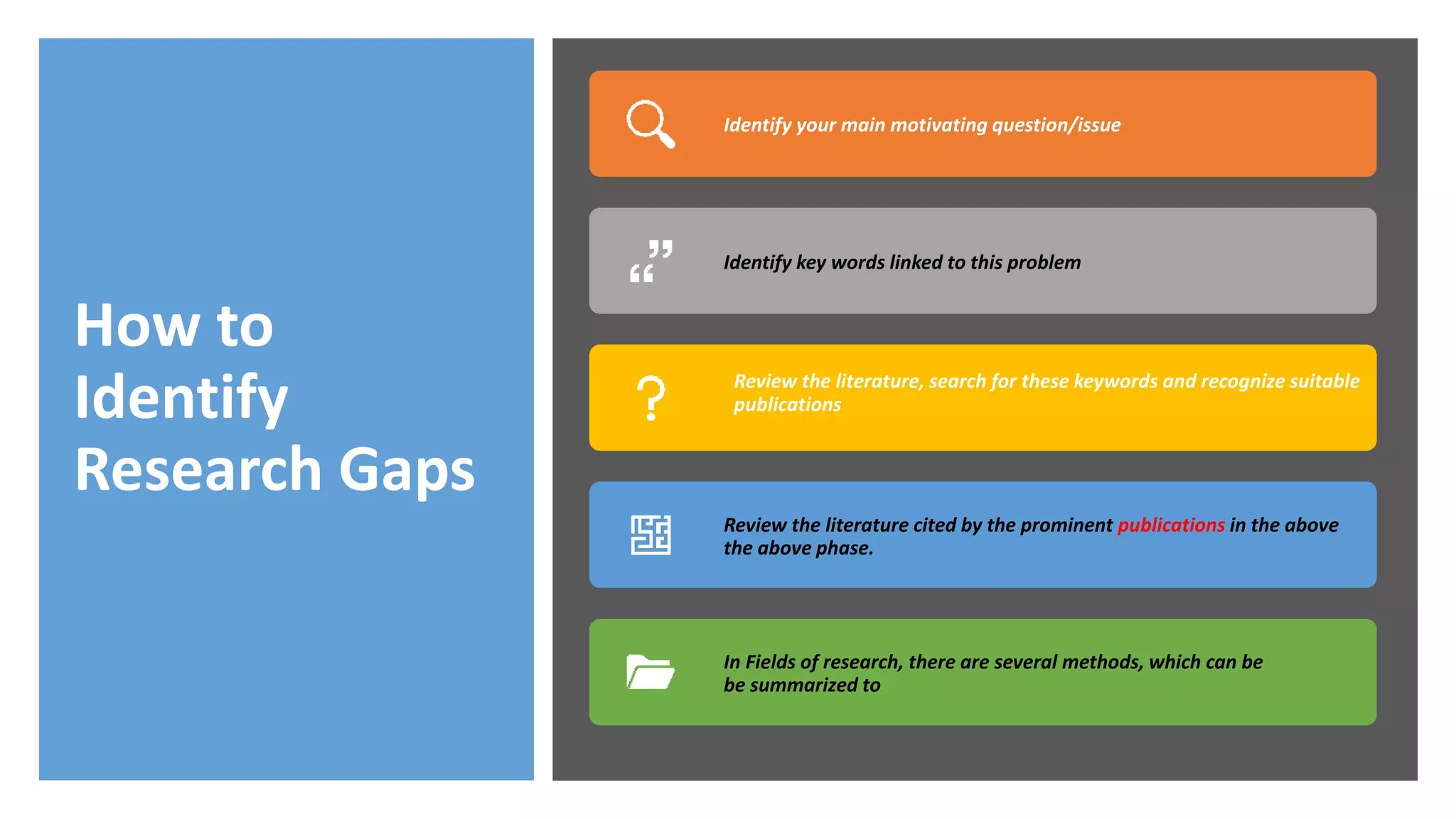 How to Identify Research Gaps

Identify your main motivating question/issue

Identify key words linked to this problem

Review the literature, search for these keywords and recognize suitable publications

Review the literature cited by the prominent publications in the above the above phase.

In Fields of research, there are several methods, which can be be summarized to